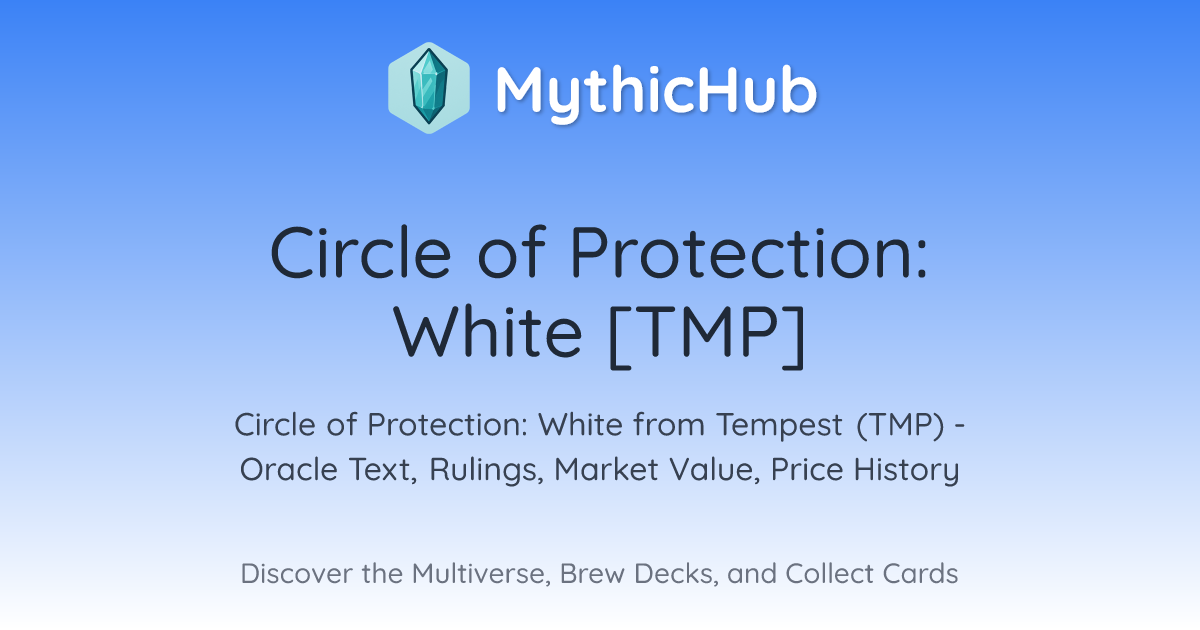 MythicHub

Circle of Protection: White [TMP]

Circle of Protection: White from Tempest (TMP) - Oracle Text, Rulings, Market Value, Price History

Discover the Multiverse, Brew Decks, and Collect Cards